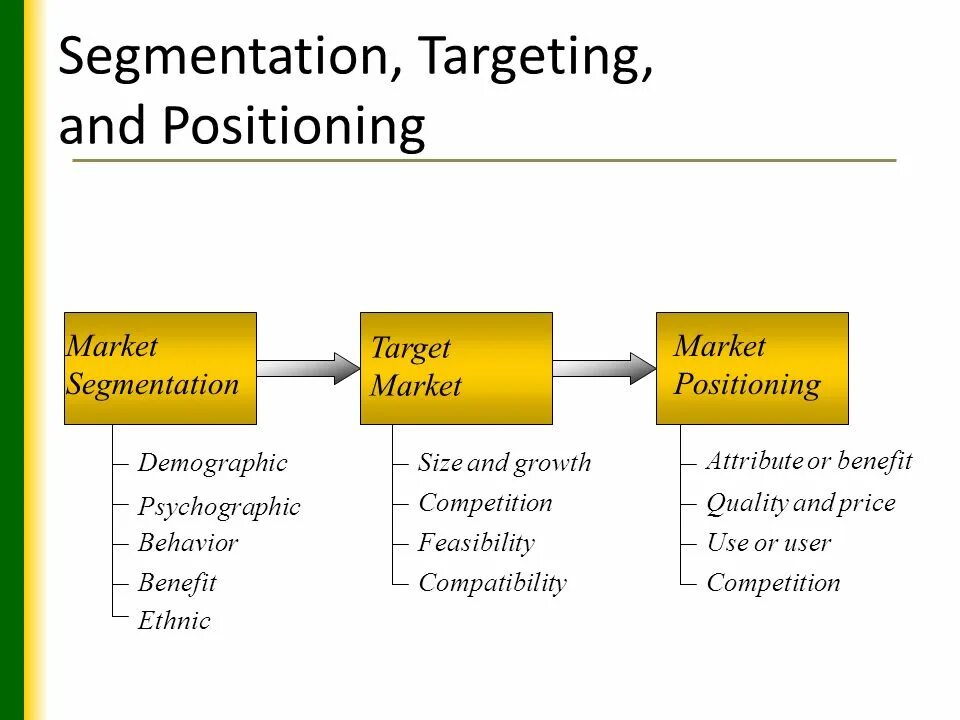 Segmentation, Targeting, and Positioning

Market Segmentation

Demographic
Psychographic
Behavior
Benefit
Ethnic

Target Market

Size and growth
Competition
Feasibility
Compatibility

Market Positioning

Attribute or benefit
Quality and price
Use or user
Competition